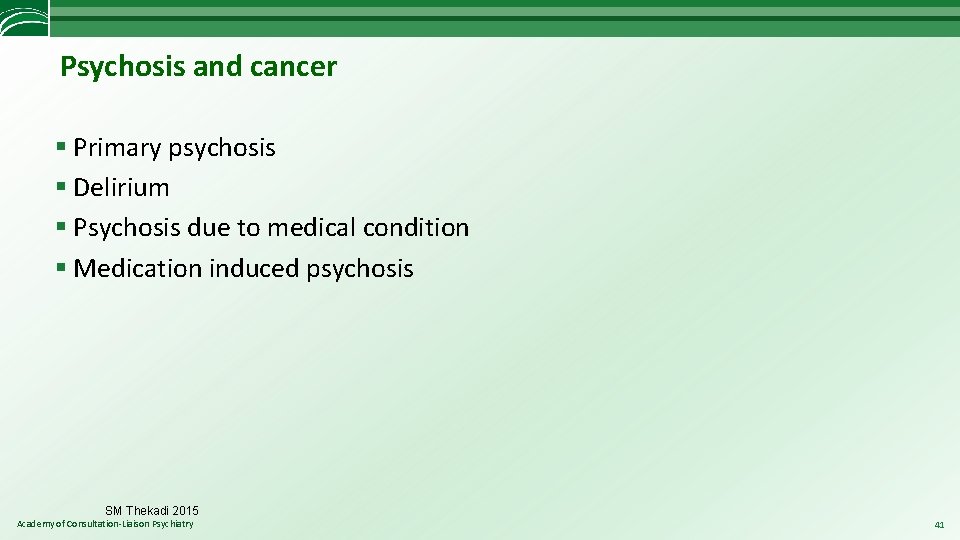 Psychosis and cancer

▪ Primary psychosis
▪ Delirium
▪ Psychosis due to medical condition
▪ Medication induced psychosis

SM Thekadi 2015

Academy of Consultation-Liaison Psychiatry

41